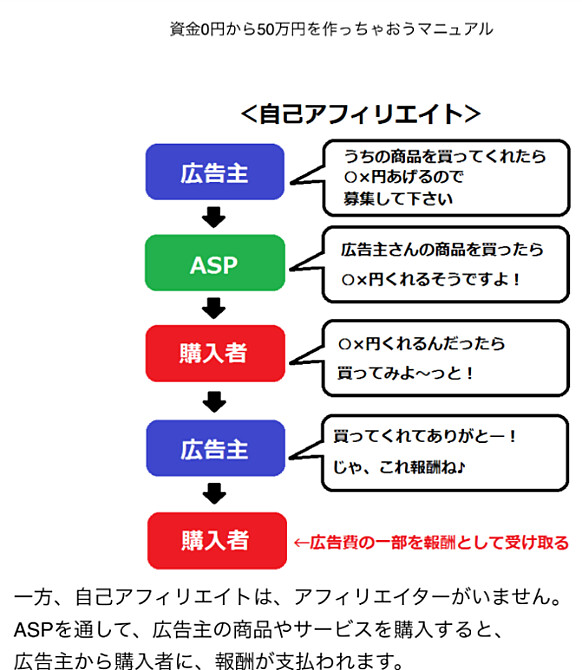 資金0円から50万円を作っちゃおうマニュアル

<自己アフィリエイト>

広告主

うちの商品を買ってくれたら
○×円あげるので
募集して下さい

ASP

広告主さんの商品を買ったら
○×円くれるそうですよ！

購入者

○×円くれるんだったら
買ってみよ～っと！

広告主

買ってくれてありがとー！
じゃ、これ報酬ね♪

購入者

←広告費の一部を報酬として受け取る

一方、自己アフィリエイトは、アフィリエイターがいません。
ASPを通して、広告主の商品やサービスを購入すると、
広告主から購入者に、報酬が支払われます。